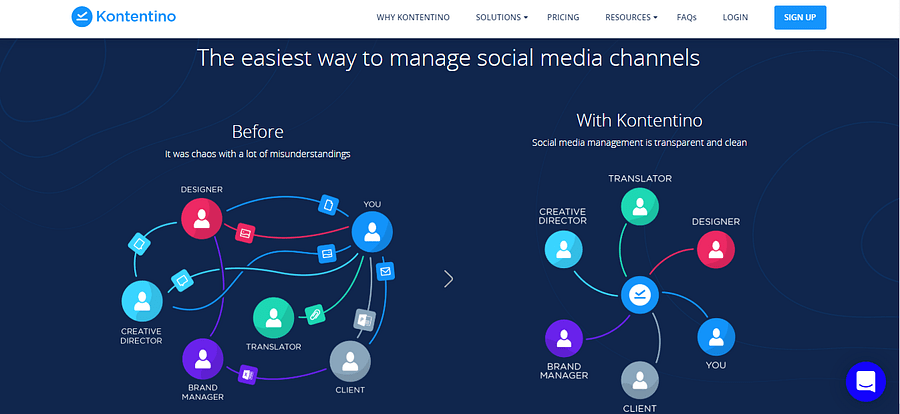 Kontentino

WHY KONTENTINO SOLUTIONS PRICING RESOURCES FAQs LOGIN SIGN UP

The easiest way to manage social media channels

Before

It was chaos with a lot of misunderstandings

DESIGNER

YOU

CREATIVE DIRECTOR

TRANSLATOR

BRAND MANAGER

CLIENT

With Kontentino

Social media management is transparent and clean

TRANSLATOR

CREATIVE DIRECTOR

DESIGNER

BRAND MANAGER

YOU

CLIENT